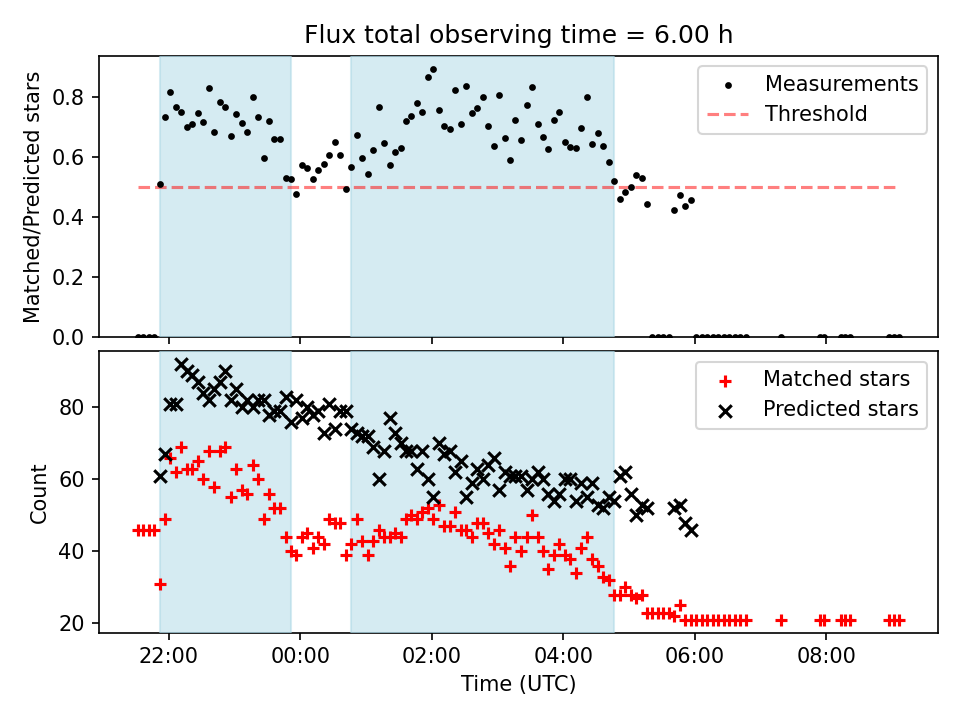 Flux total observing time = 6.00 h

Matched/Predicted stars

0.8
0.6
0.4
0.2
0.0

Measurements
Threshold

Count

80
60
40
20

Matched stars
Predicted stars

22:00
00:00
02:00
04:00
06:00
08:00

Time (UTC)